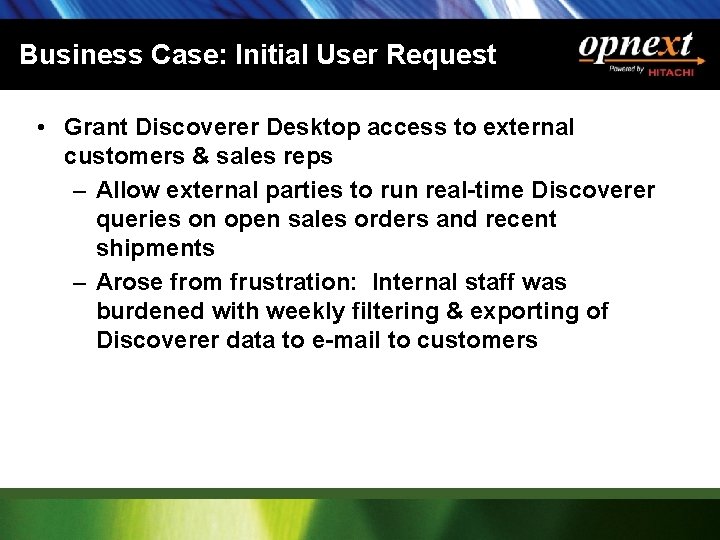 Business Case: Initial User Request

opnext
Powered by HITACHI

• Grant Discoverer Desktop access to external customers & sales reps
  – Allow external parties to run real-time Discoverer queries on open sales orders and recent shipments
  – Arose from frustration: Internal staff was burdened with weekly filtering & exporting of Discoverer data to e-mail to customers